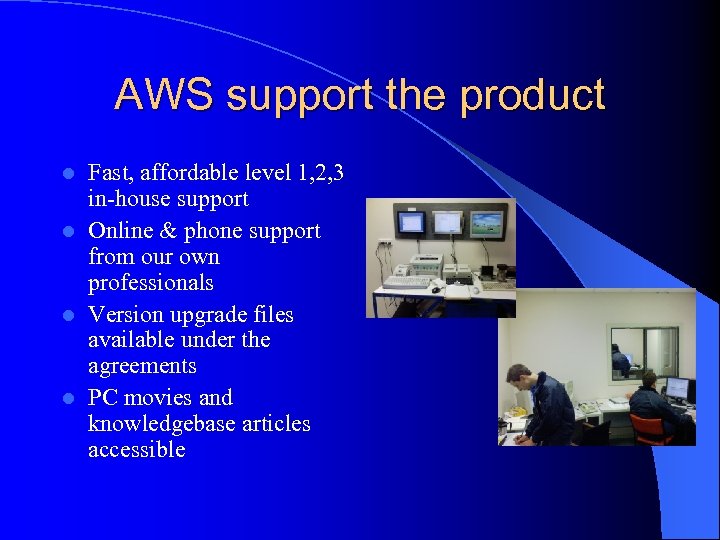 AWS support the product

- Fast, affordable level 1,2,3 in-house support
- Online & phone support from our own professionals
- Version upgrade files available under the agreements
- PC movies and knowledgebase articles accessible